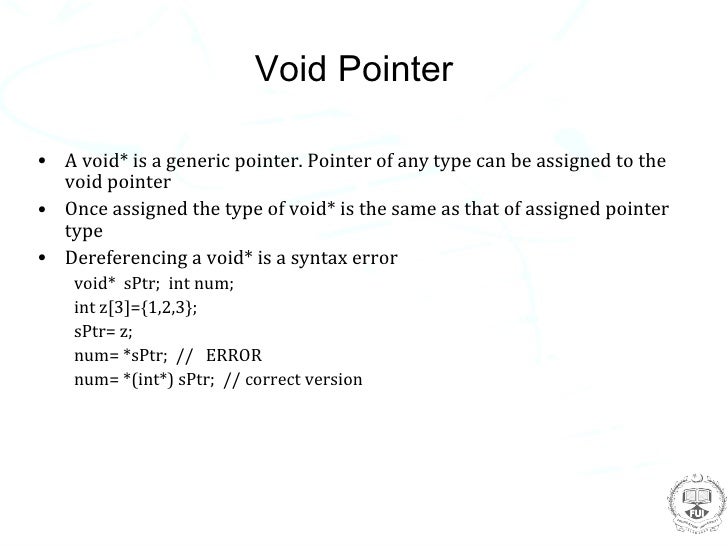 Void Pointer

• A void* is a generic pointer. Pointer of any type can be assigned to the void pointer
• Once assigned the type of void* is the same as that of assigned pointer type
• Dereferencing a void* is a syntax error

void* sPtr; int num;
int z[3]={1,2,3};
sPtr= z;
num= *sPtr; // ERROR
num= *(int*) sPtr; // correct version

FUI